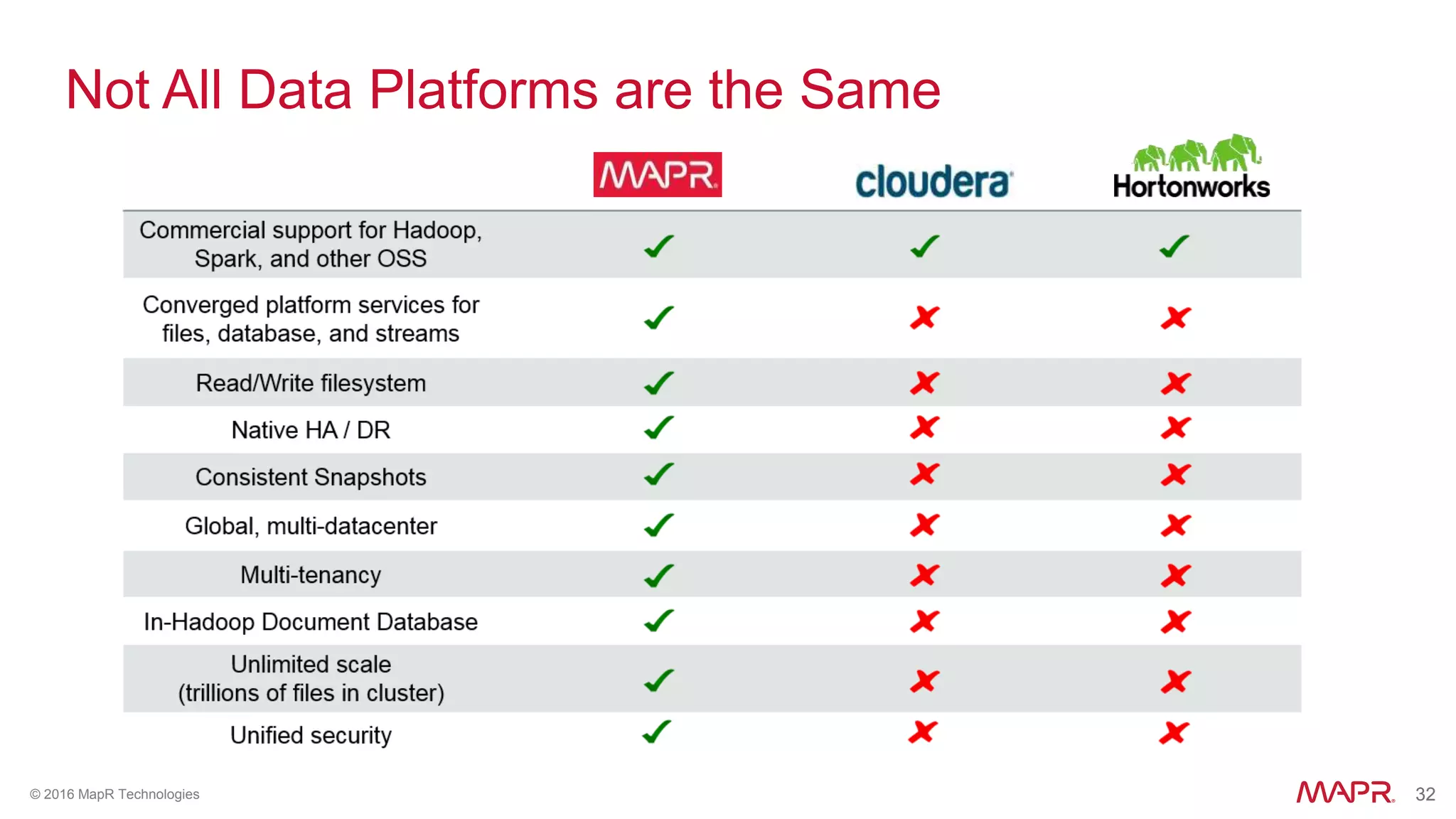 Not All Data Platforms are the Same

| | MAPR | cloudera | Hortonworks |
|---|---|---|---|
| Commercial support for Hadoop, Spark, and other OSS | ✓ | ✓ | ✓ |
| Converged platform services for files, database, and streams | ✓ | ✗ | ✗ |
| Read/Write filesystem | ✓ | ✗ | ✗ |
| Native HA / DR | ✓ | ✗ | ✗ |
| Consistent Snapshots | ✓ | ✗ | ✗ |
| Global, multi-datacenter | ✓ | ✗ | ✗ |
| Multi-tenancy | ✓ | ✗ | ✗ |
| In-Hadoop Document Database | ✓ | ✗ | ✗ |
| Unlimited scale (trillions of files in cluster) | ✓ | ✗ | ✗ |
| Unified security | ✓ | ✗ | ✗ |

© 2016 MapR Technologies

MAPR 32